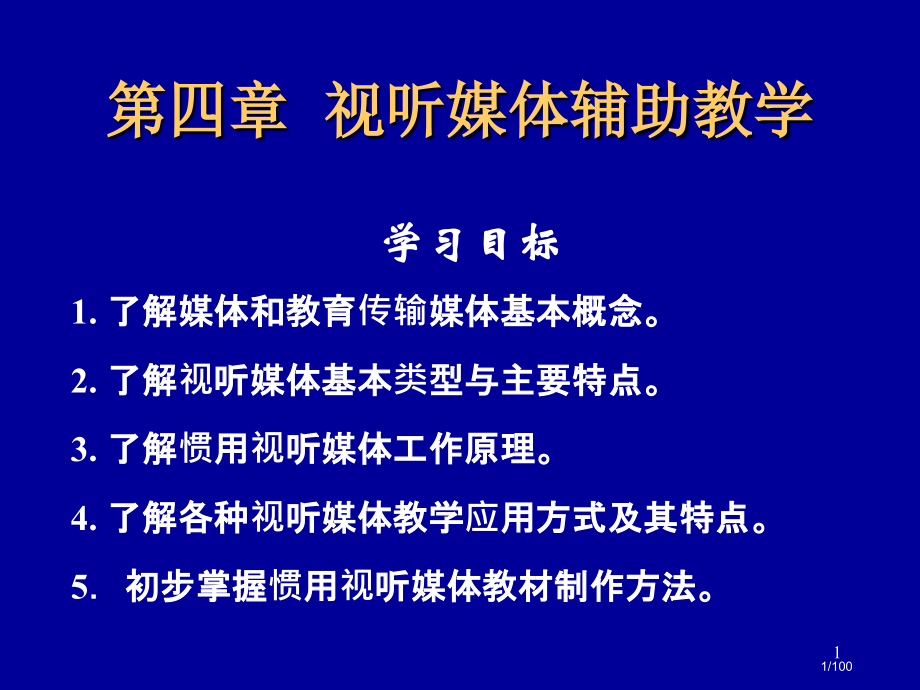 第四章 视听媒体辅助教学

学习目标

1. 了解媒体和教育传输媒体基本概念。

2. 了解视听媒体基本类型与主要特点。

3. 了解惯用视听媒体工作原理。

4. 了解各种视听媒体教学应用方式及其特点。

5. 初步掌握惯用视听媒体教材制作方法。

1

1/100